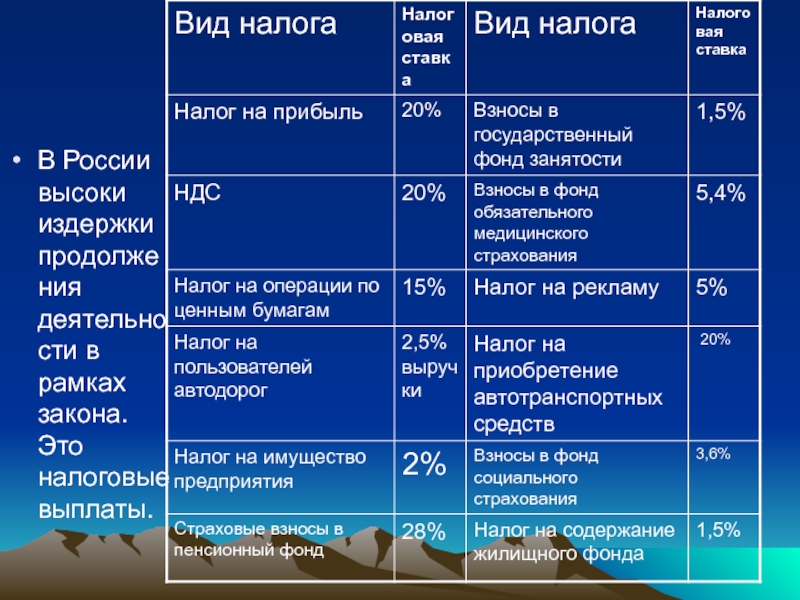 • В России высоки издержки продолжения деятельности в рамках закона. Это налоговые выплаты.

| Вид налога | Налоговая ставка | Вид налога | Налоговая ставка |
|---|---|---|---|
| Налог на прибыль | 20% | Взносы в государственный фонд занятости | 1,5% |
| НДС | 20% | Взносы в фонд обязательного медицинского страхования | 5,4% |
| Налог на операции по ценным бумагам | 15% | Налог на рекламу | 5% |
| Налог на пользователей автодорог | 2,5% выручки | Налог на приобретение автотранспортных средств | 20% |
| Налог на имущество предприятия | 2% | Взносы в фонд социального страхования | 3,6% |
| Страховые взносы в пенсионный фонд | 28% | Налог на содержание жилищного фонда | 1,5% |